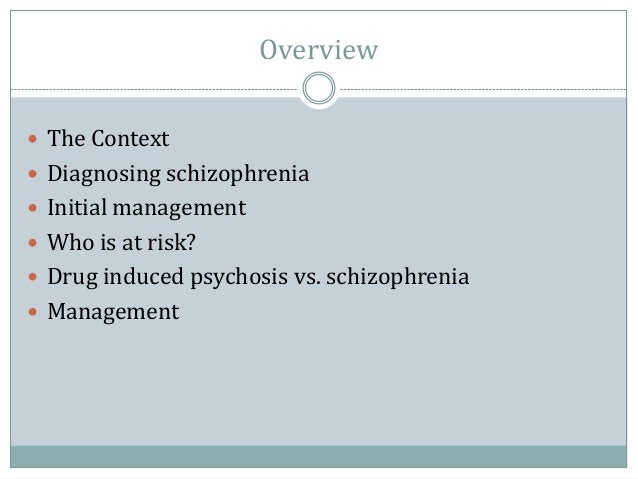 Overview

- The Context
- Diagnosing schizophrenia
- Initial management
- Who is at risk?
- Drug induced psychosis vs. schizophrenia
- Management